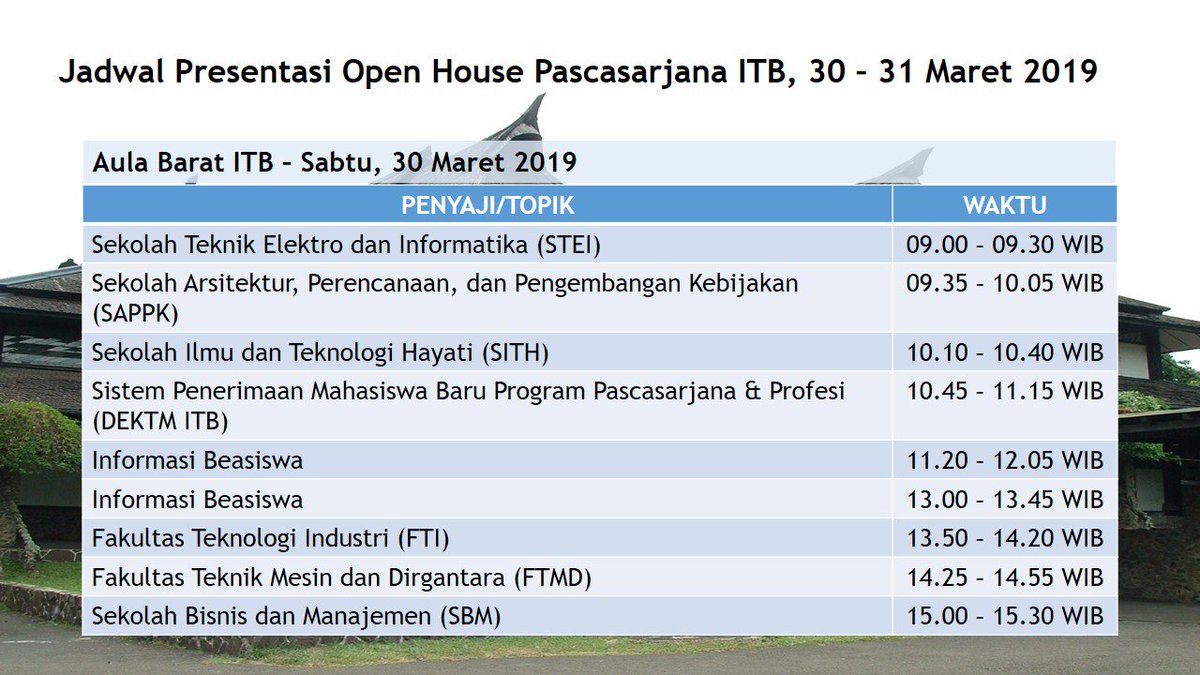 Jadwal Presentasi Open House Pascasarjana ITB, 30 – 31 Maret 2019

Aula Barat ITB – Sabtu, 30 Maret 2019

| PENYAJI/TOPIK | WAKTU |
|---|---|
| Sekolah Teknik Elektro dan Informatika (STEI) | 09.00 – 09.30 WIB |
| Sekolah Arsitektur, Perencanaan, dan Pengembangan Kebijakan (SAPPK) | 09.35 – 10.05 WIB |
| Sekolah Ilmu dan Teknologi Hayati (SITH) | 10.10 – 10.40 WIB |
| Sistem Penerimaan Mahasiswa Baru Program Pascasarjana & Profesi (DEKTM ITB) | 10.45 – 11.15 WIB |
| Informasi Beasiswa | 11.20 – 12.05 WIB |
| Informasi Beasiswa | 13.00 – 13.45 WIB |
| Fakultas Teknologi Industri (FTI) | 13.50 – 14.20 WIB |
| Fakultas Teknik Mesin dan Dirgantara (FTMD) | 14.25 – 14.55 WIB |
| Sekolah Bisnis dan Manajemen (SBM) | 15.00 – 15.30 WIB |